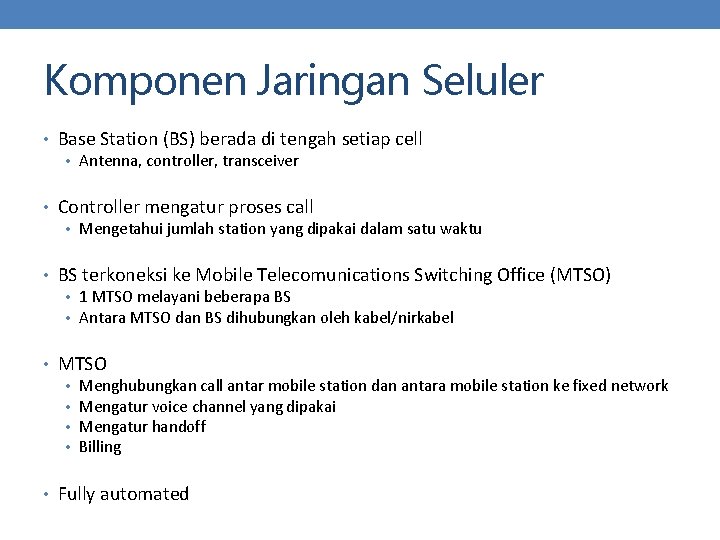 Komponen Jaringan Seluler

• Base Station (BS) berada di tengah setiap cell
  • Antenna, controller, transceiver

• Controller mengatur proses call
  • Mengetahui jumlah station yang dipakai dalam satu waktu

• BS terkoneksi ke Mobile Telecomunications Switching Office (MTSO)
  • 1 MTSO melayani beberapa BS
  • Antara MTSO dan BS dihubungkan oleh kabel/nirkabel

• MTSO
  • Menghubungkan call antar mobile station dan antara mobile station ke fixed network
  • Mengatur voice channel yang dipakai
  • Mengatur handoff
  • Billing

• Fully automated